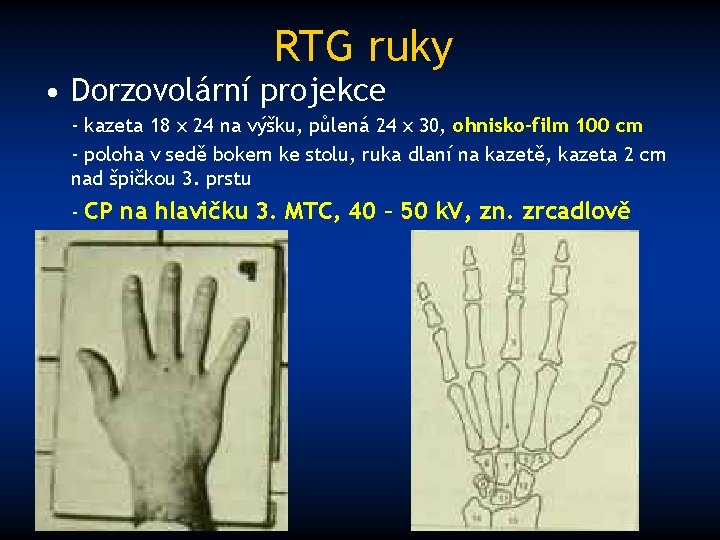 RTG ruky

• Dorzovolární projekce

- kazeta 18 x 24 na výšku, půlená 24 x 30, ohnisko-film 100 cm

- poloha v sedě bokem ke stolu, ruka dlaní na kazetě, kazeta 2 cm nad špičkou 3. prstu

- CP na hlavičku 3. MTC, 40 – 50 kV, zn. zrcadlově